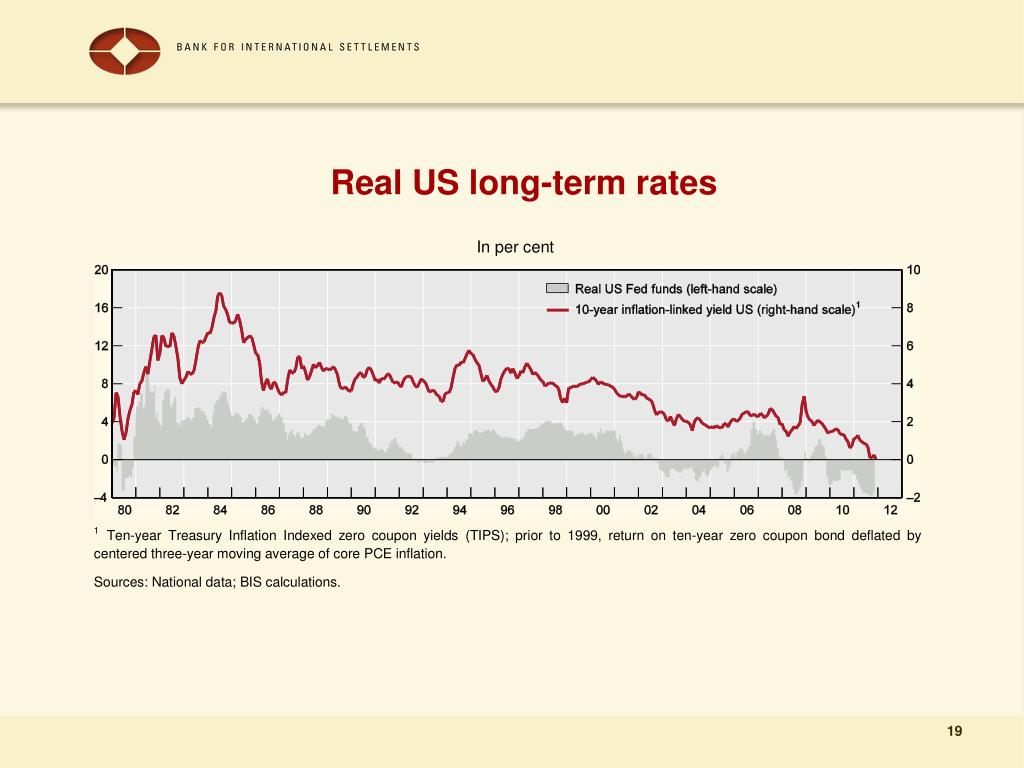 BANK FOR INTERNATIONAL SETTLEMENTS

Real US long-term rates

In per cent

Real US Fed funds (left-hand scale)
10-year inflation-linked yield US (right-hand scale)$^1$

20
16
12
8
4
0
–4

10
8
6
4
2
0
–2

80 82 84 86 88 90 92 94 96 98 00 02 04 06 08 10 12

$^1$ Ten-year Treasury Inflation Indexed zero coupon yields (TIPS); prior to 1999, return on ten-year zero coupon bond deflated by centered three-year moving average of core PCE inflation.

Sources: National data; BIS calculations.

19